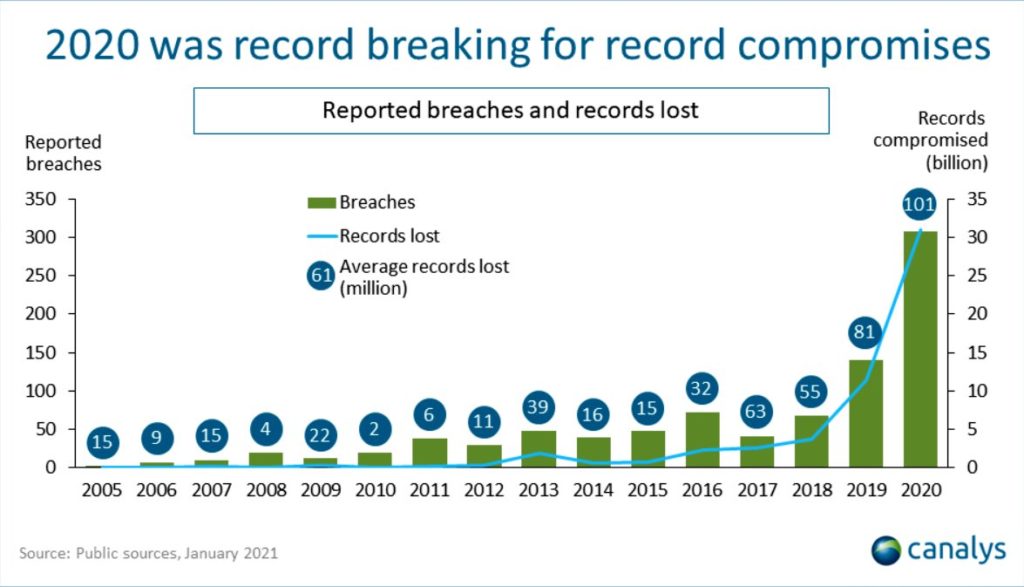 2020 was record breaking for record compromises

Reported breaches and records lost

Reported breaches

Records compromised (billion)

Breaches
Records lost
61 Average records lost (million)

350
300
250
200
150
100
50
0

35
30
25
20
15
10
5
0

15 9 15 4 22 2 6 11 39 16 15 32 63 55 81 101

2005 2006 2007 2008 2009 2010 2011 2012 2013 2014 2015 2016 2017 2018 2019 2020

Source: Public sources, January 2021

canalys